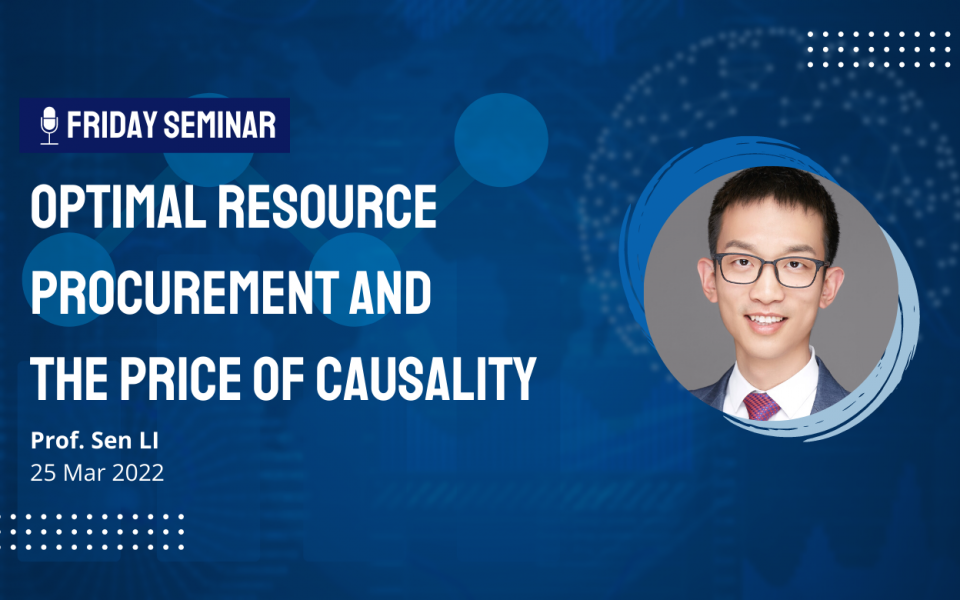 FRIDAY SEMINAR

OPTIMAL RESOURCE PROCUREMENT AND THE PRICE OF CAUSALITY

Prof. Sen LI
25 Mar 2022